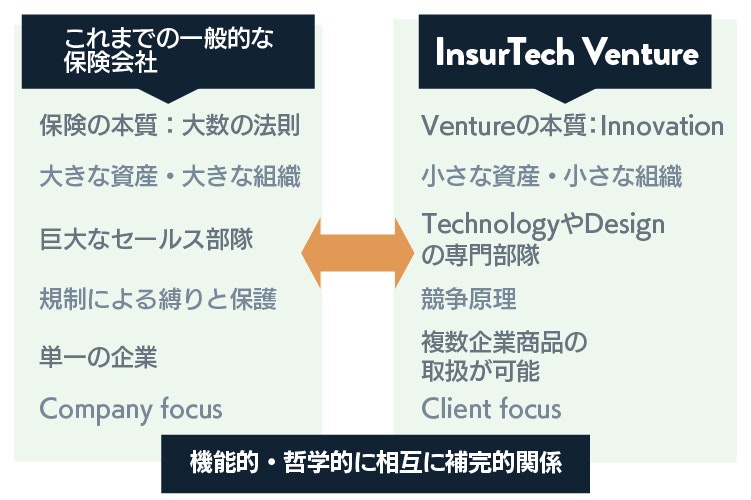 これまでの一般的な保険会社

保険の本質：大数の法則

大きな資産・大きな組織

巨大なセールス部隊

規制による縛りと保護

単一の企業

Company focus

InsurTech Venture

Ventureの本質：Innovation

小さな資産・小さな組織

TechnologyやDesignの専門部隊

競争原理

複数企業商品の取扱が可能

Client focus

機能的・哲学的に相互に補完的関係